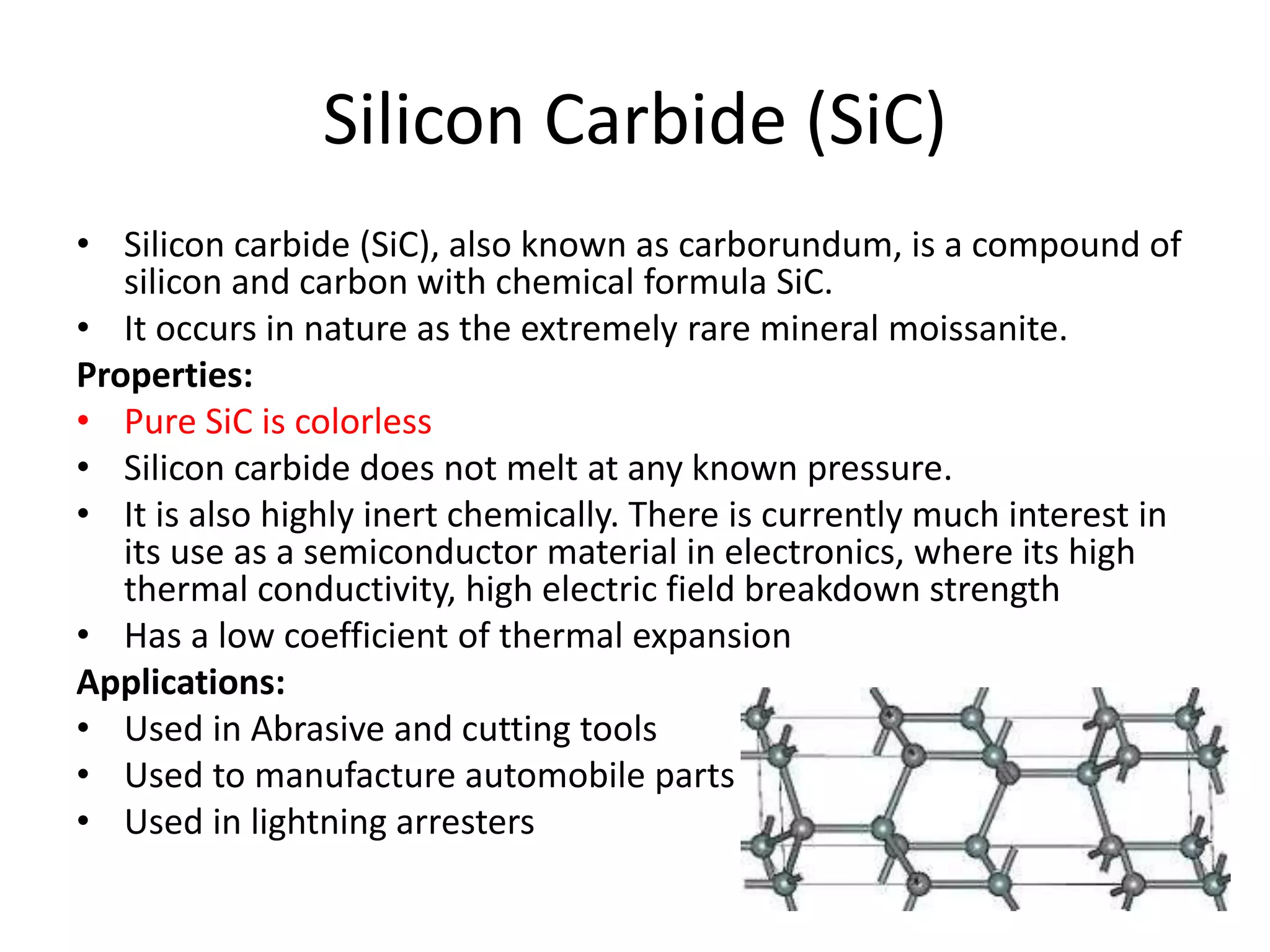 Silicon Carbide (SiC)

• Silicon carbide (SiC), also known as carborundum, is a compound of silicon and carbon with chemical formula SiC.
• It occurs in nature as the extremely rare mineral moissanite.

Properties:
• Pure SiC is colorless
• Silicon carbide does not melt at any known pressure.
• It is also highly inert chemically. There is currently much interest in its use as a semiconductor material in electronics, where its high thermal conductivity, high electric field breakdown strength
• Has a low coefficient of thermal expansion

Applications:
• Used in Abrasive and cutting tools
• Used to manufacture automobile parts
• Used in lightning arresters